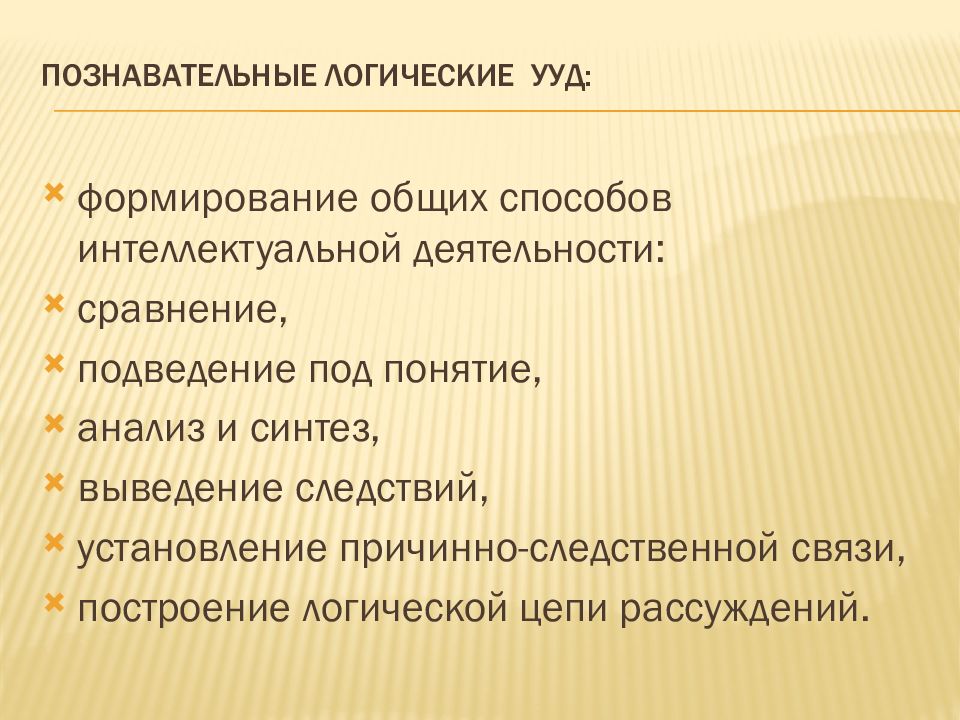 ПОЗНАВАТЕЛЬНЫЕ ЛОГИЧЕСКИЕ УУД:

формирование общих способов интеллектуальной деятельности:
сравнение,
подведение под понятие,
анализ и синтез,
выведение следствий,
установление причинно-следственной связи,
построение логической цепи рассуждений.